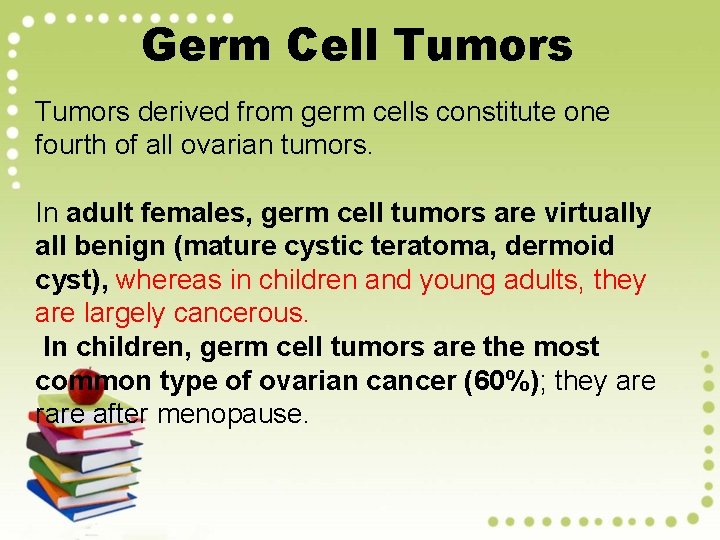 Germ Cell Tumors

Tumors derived from germ cells constitute one fourth of all ovarian tumors.

In adult females, germ cell tumors are virtually all benign (mature cystic teratoma, dermoid cyst), whereas in children and young adults, they are largely cancerous.
In children, germ cell tumors are the most common type of ovarian cancer (60%); they are rare after menopause.